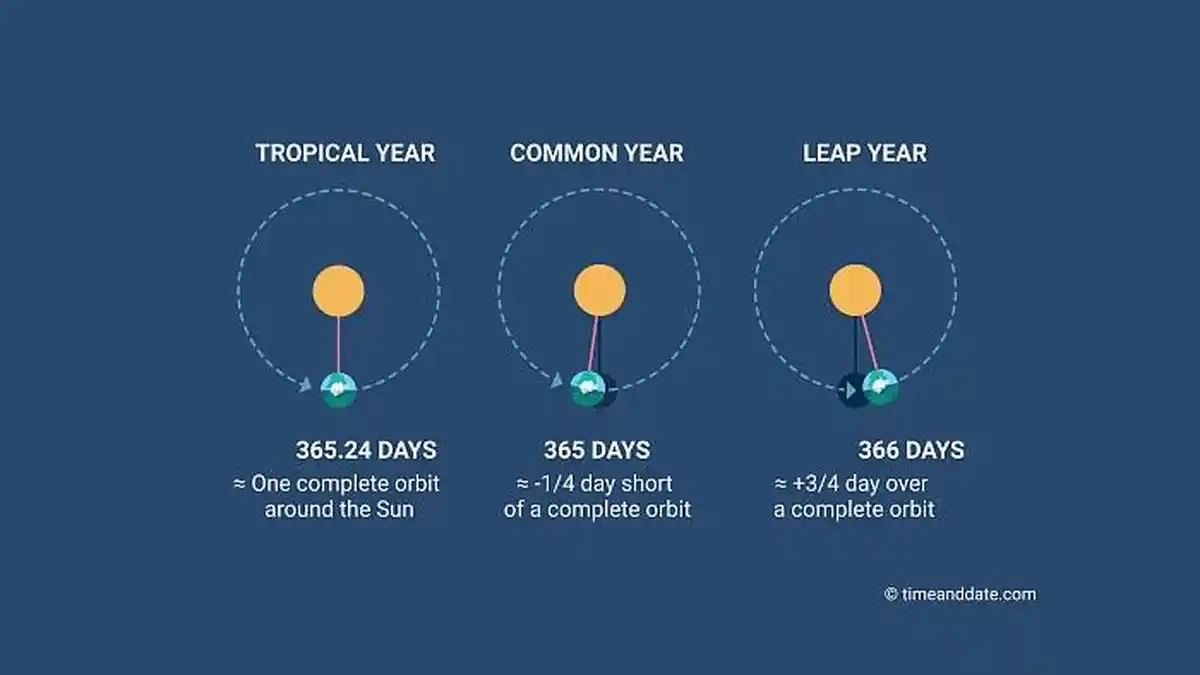 TROPICAL YEAR

365.24 DAYS

≈ One complete orbit around the Sun

COMMON YEAR

365 DAYS

≈ -1/4 day short of a complete orbit

LEAP YEAR

366 DAYS

≈ +3/4 day over a complete orbit

© timeanddate.com